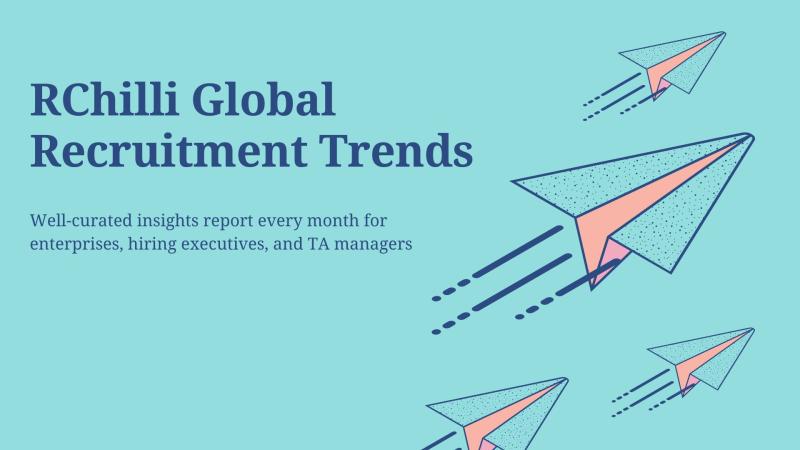 RChilli Global Recruitment Trends

Well-curated insights report every month for enterprises, hiring executives, and TA managers